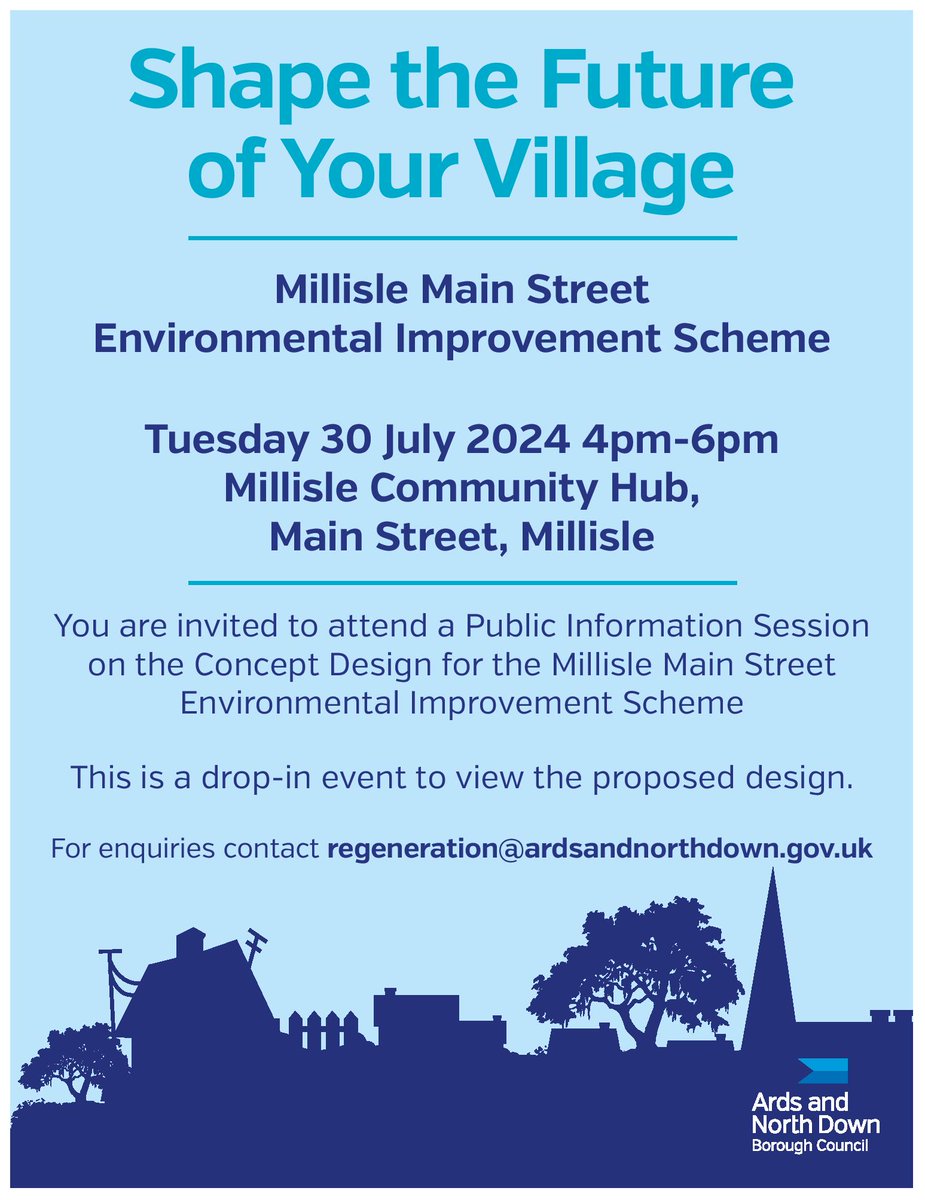 Shape the Future of Your Village

Millisle Main Street
Environmental Improvement Scheme

Tuesday 30 July 2024 4pm-6pm
Millisle Community Hub,
Main Street, Millisle

You are invited to attend a Public Information Session on the Concept Design for the Millisle Main Street Environmental Improvement Scheme

This is a drop-in event to view the proposed design.

For enquiries contact regeneration@ardsandnorthdown.gov.uk

Ards and North Down Borough Council